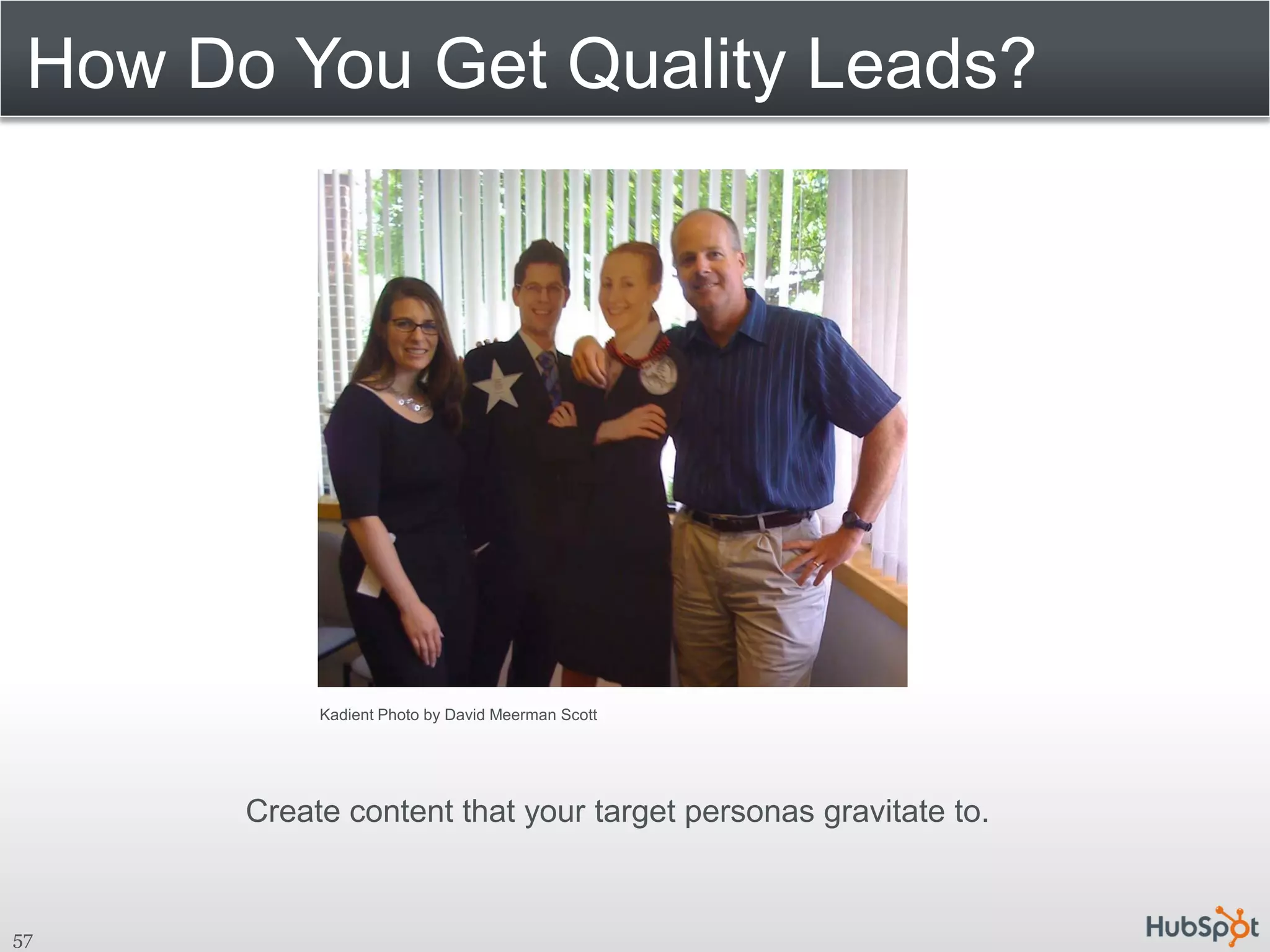 How Do You Get Quality Leads?

Kadient Photo by David Meerman Scott

Create content that your target personas gravitate to.

57

HubSpot